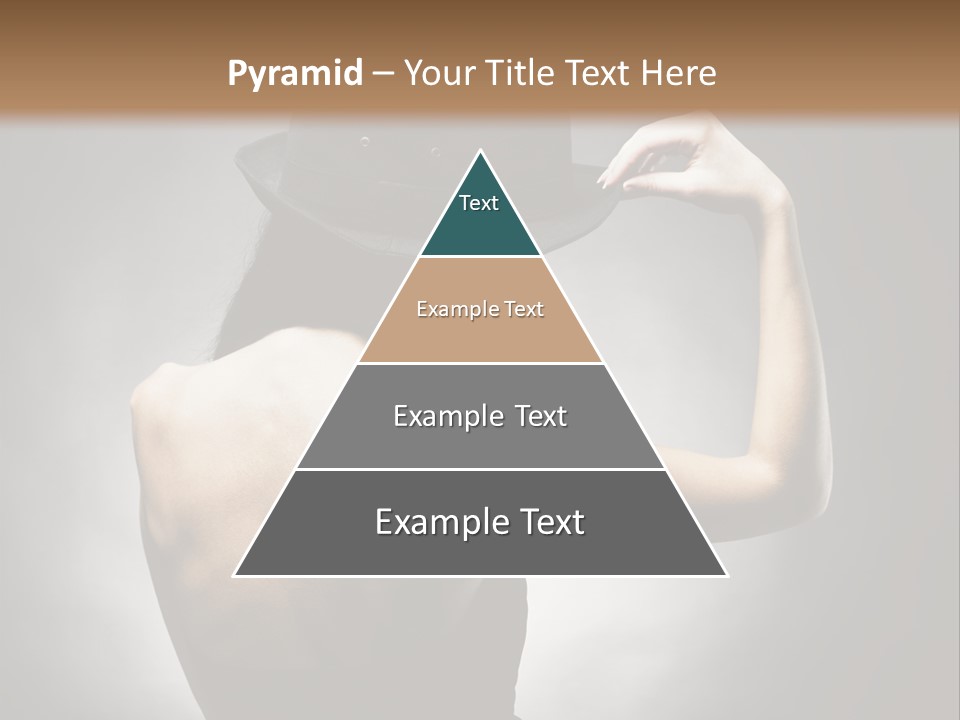 Pyramid – Your Title Text Here

Text

Example Text

Example Text

Example Text